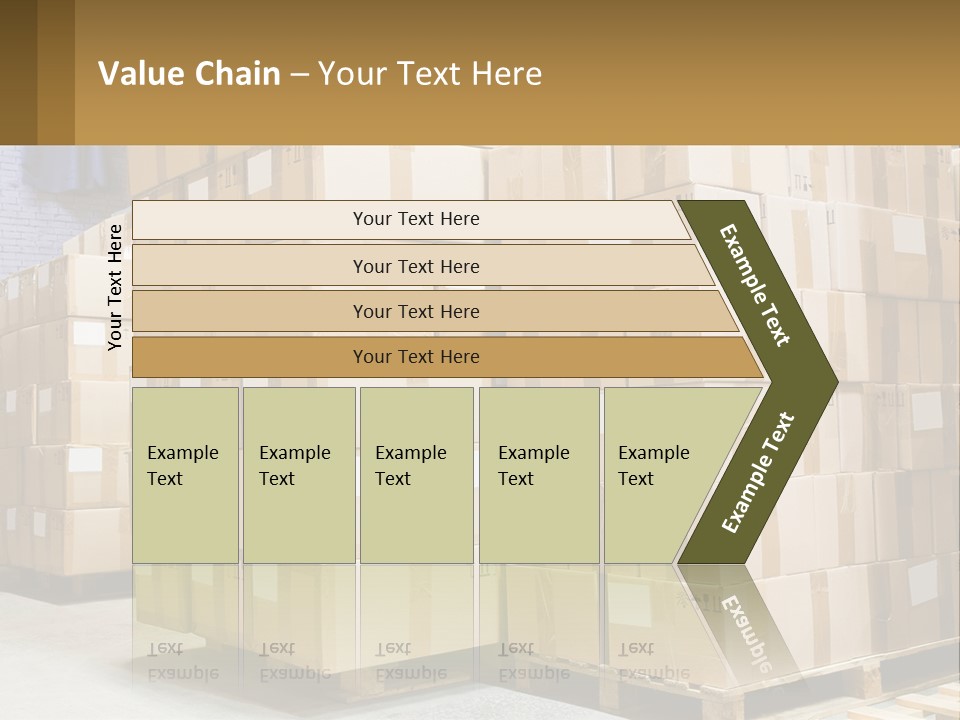 Value Chain – Your Text Here

Your Text Here

Your Text Here

Your Text Here

Your Text Here

Your Text Here

Example Text

Example Text

Example Text

Example Text

Example Text

Example Text

Example Text